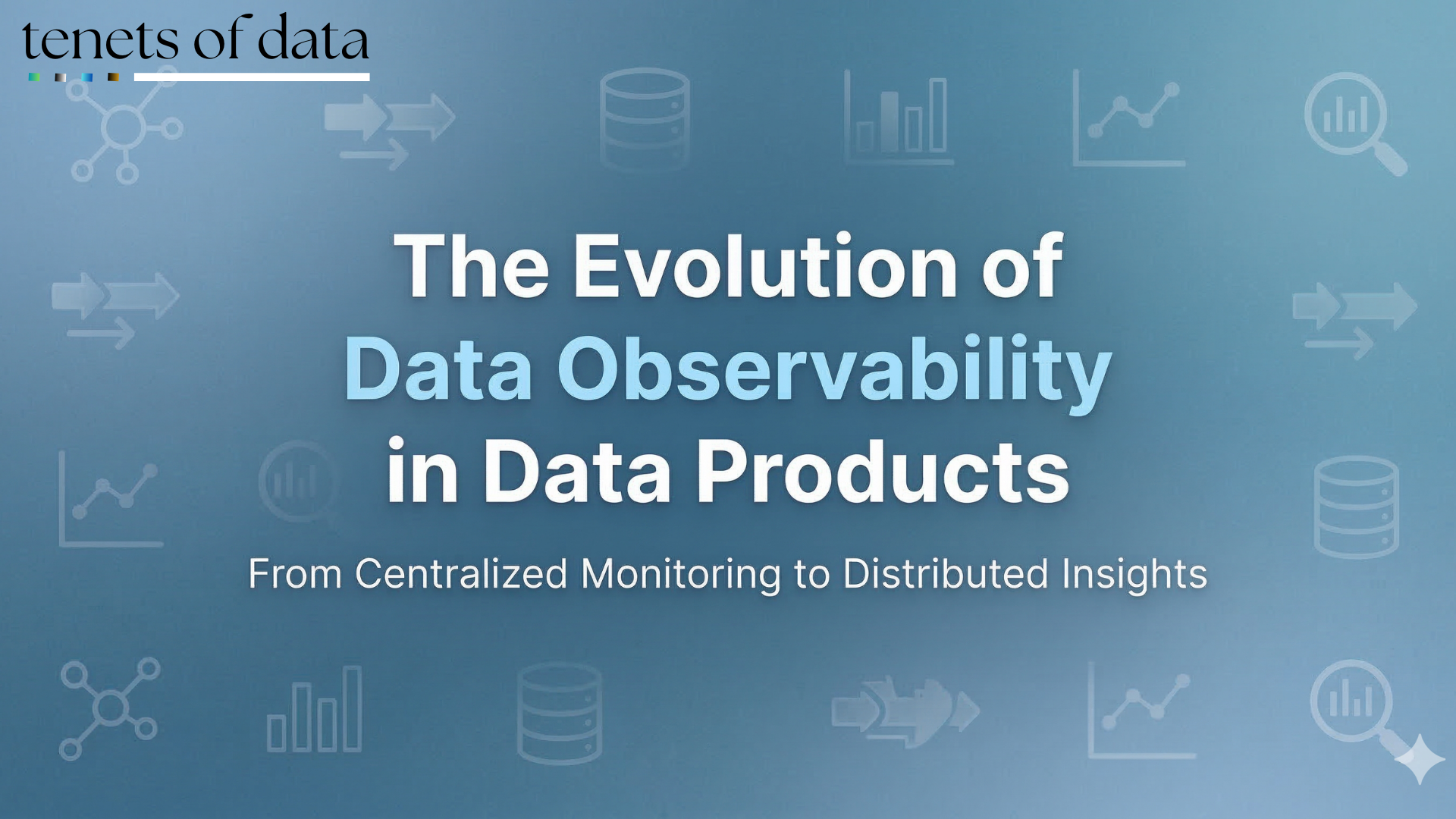 tenets of data

The Evolution of Data Observability in Data Products

From Centralized Monitoring to Distributed Insights